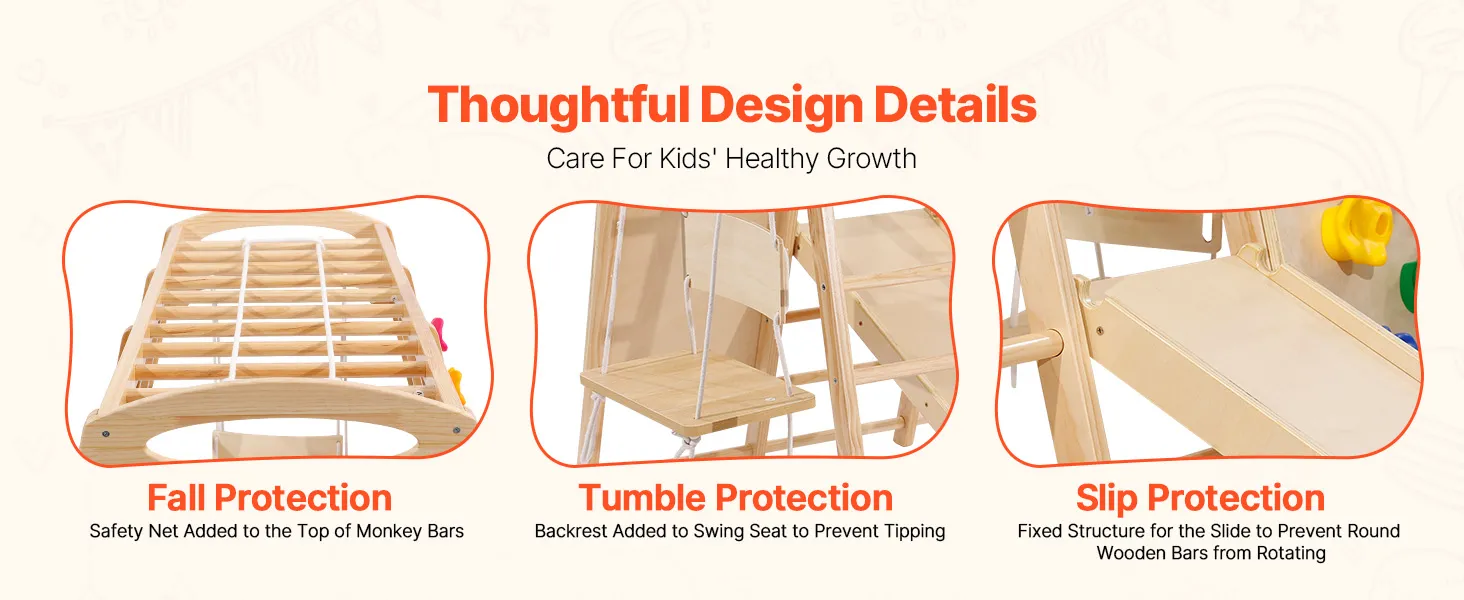 Thoughtful Design Details

Care For Kids' Healthy Growth

Fall Protection

Safety Net Added to the Top of Monkey Bars

Tumble Protection

Backrest Added to Swing Seat to Prevent Tipping

Slip Protection

Fixed Structure for the Slide to Prevent Round Wooden Bars from Rotating